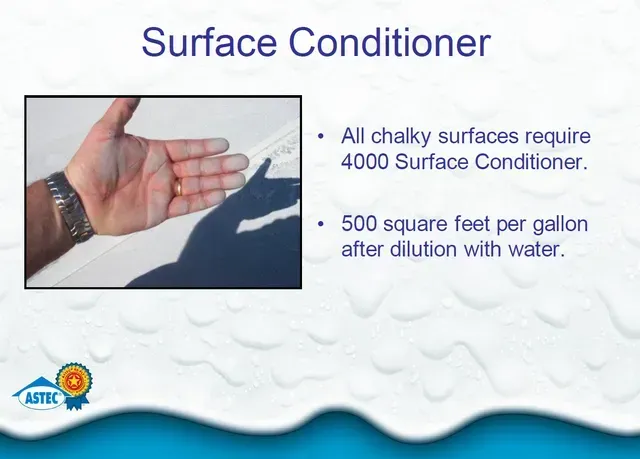 Surface Conditioner

• All chalky surfaces require 4000 Surface Conditioner.

• 500 square feet per gallon after dilution with water.

ASTEC